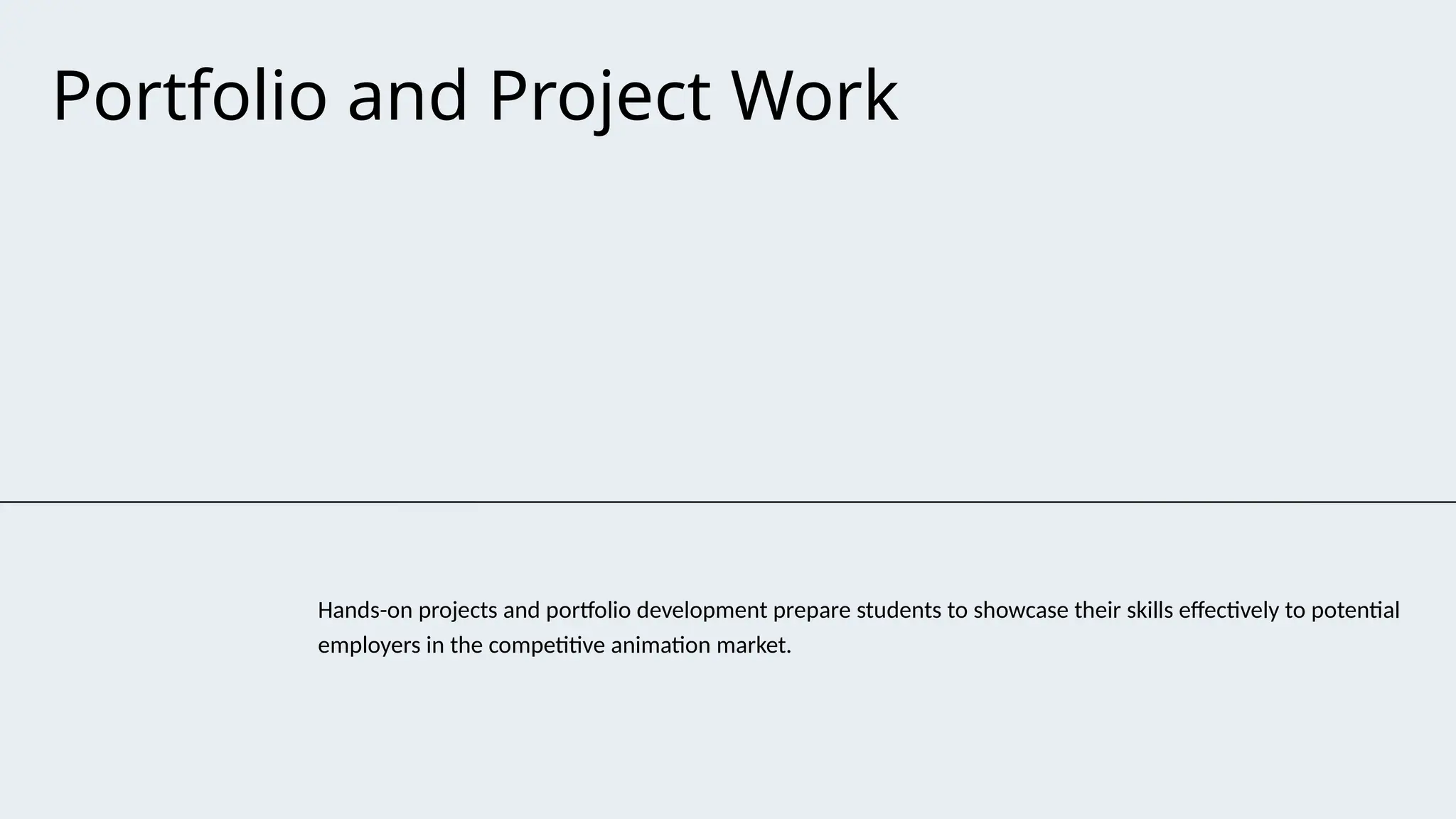 Portfolio and Project Work

Hands-on projects and portfolio development prepare students to showcase their skills effectively to potential employers in the competitive animation market.